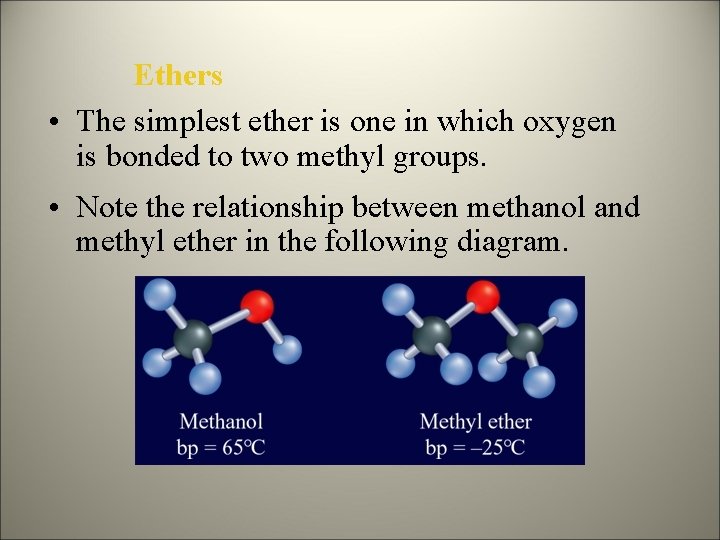 Ethers

• The simplest ether is one in which oxygen is bonded to two methyl groups.

• Note the relationship between methanol and methyl ether in the following diagram.

Methanol
bp = 65°C

Methyl ether
bp = –25°C